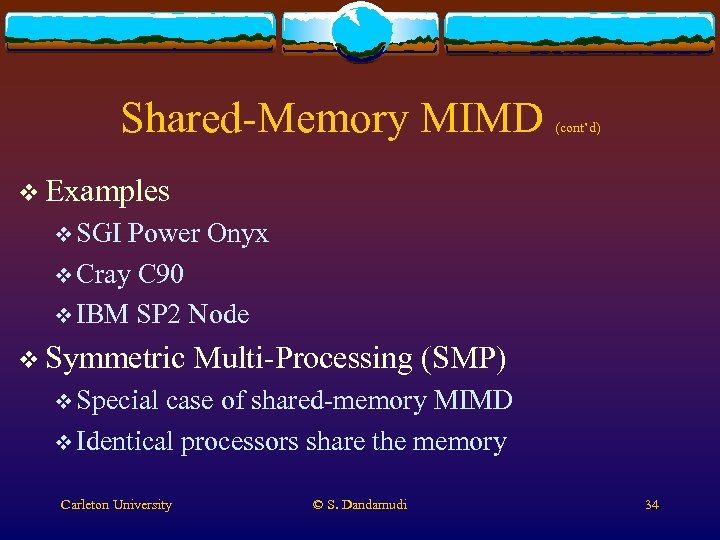 Shared-Memory MIMD (cont'd)

❖ Examples
❖ SGI Power Onyx
❖ Cray C90
❖ IBM SP2 Node
❖ Symmetric Multi-Processing (SMP)
❖ Special case of shared-memory MIMD
❖ Identical processors share the memory

Carleton University © S. Dandamudi 34